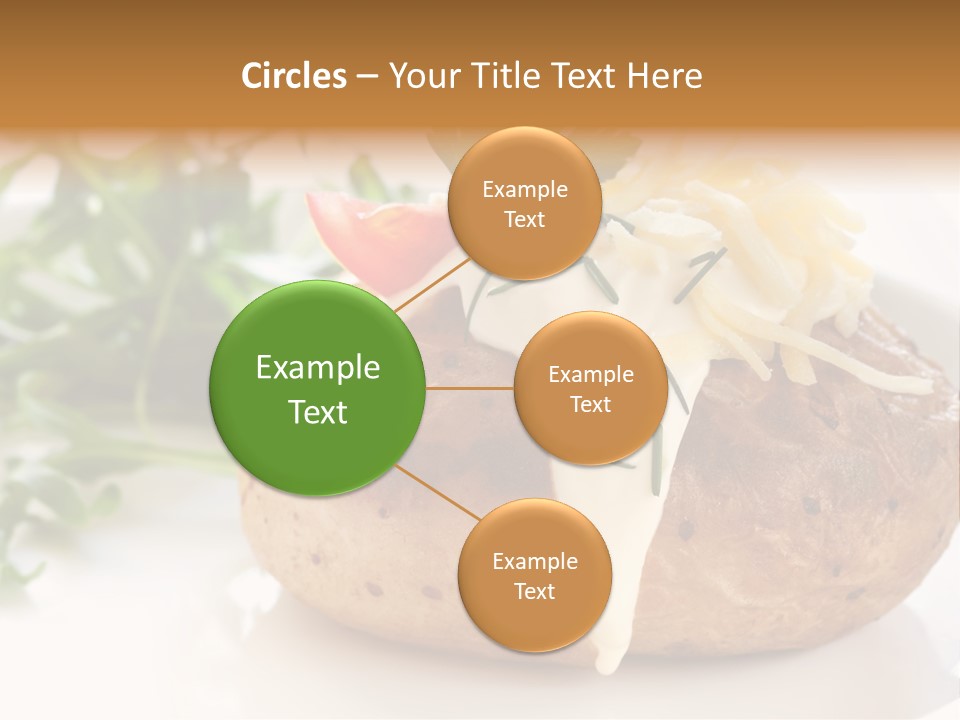 Circles – Your Title Text Here

Example Text

Example Text

Example Text

Example Text